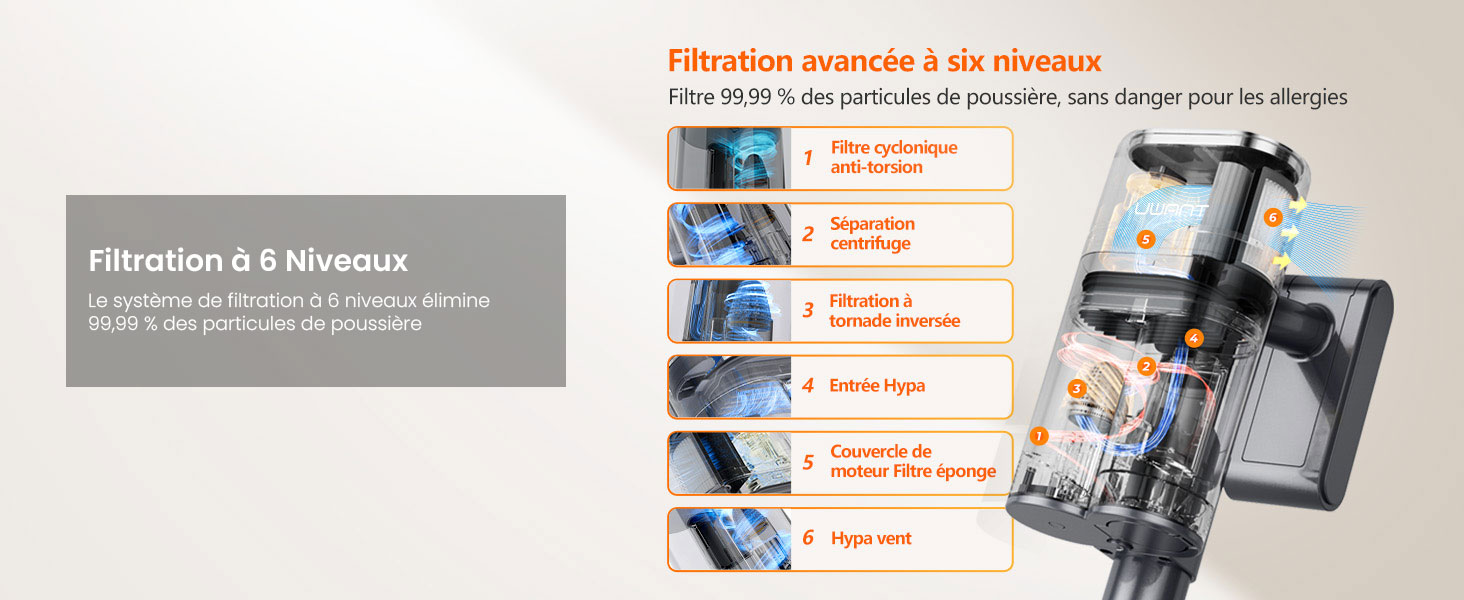 Filtration à 6 Niveaux

Le système de filtration à 6 niveaux élimine 99,99 % des particules de poussière

Filtration avancée à six niveaux

Filtre 99,99 % des particules de poussière, sans danger pour les allergies

1 Filtre cyclonique anti-torsion

2 Séparation centrifuge

3 Filtration à tornade inversée

4 Entrée Hypa

5 Couvercle de moteur Filtre éponge

6 Hypa vent

UWANT

6

5

4

2

3

1